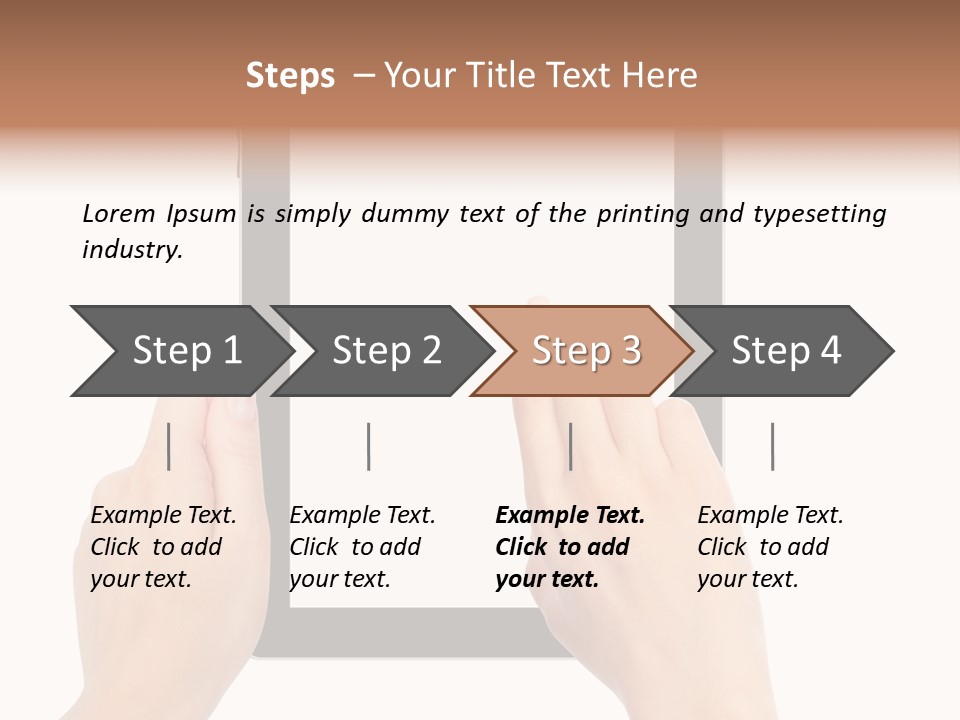 Steps – Your Title Text Here

Lorem Ipsum is simply dummy text of the printing and typesetting industry.

Step 1

Step 2

Step 3

Step 4

Example Text. Click to add your text.

Example Text. Click to add your text.

Example Text. Click to add your text.

Example Text. Click to add your text.